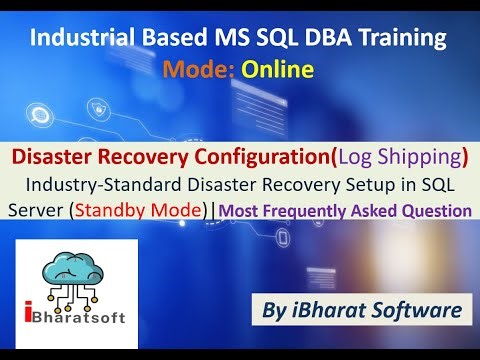 Industrial Based MS SQL DBA Training
Mode: Online

Disaster Recovery Configuration(Log Shipping)
Industry-Standard Disaster Recovery Setup in SQL Server (Standby Mode)|Most Frequently Asked Question

iBharatsoft

By iBharat Software